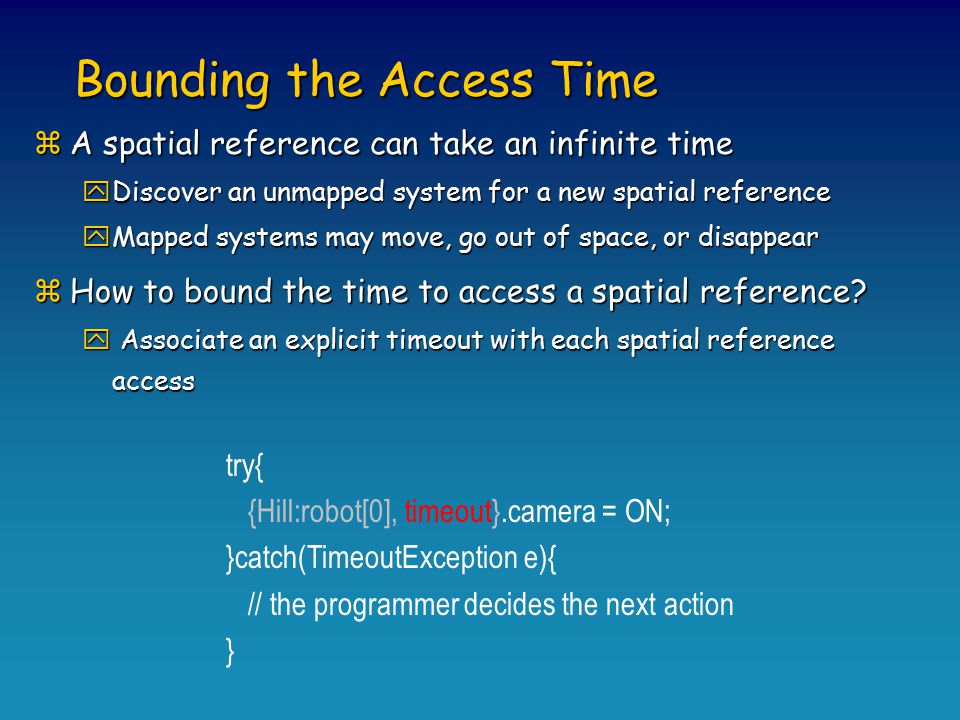 Bounding the Access Time

A spatial reference can take an infinite time

Discover an unmapped system for a new spatial reference

Mapped systems may move, go out of space, or disappear

How to bound the time to access a spatial reference?

Associate an explicit timeout with each spatial reference access

try{
{Hill:robot[0], timeout}.camera = ON;
}catch(TimeoutException e){
// the programmer decides the next action
}